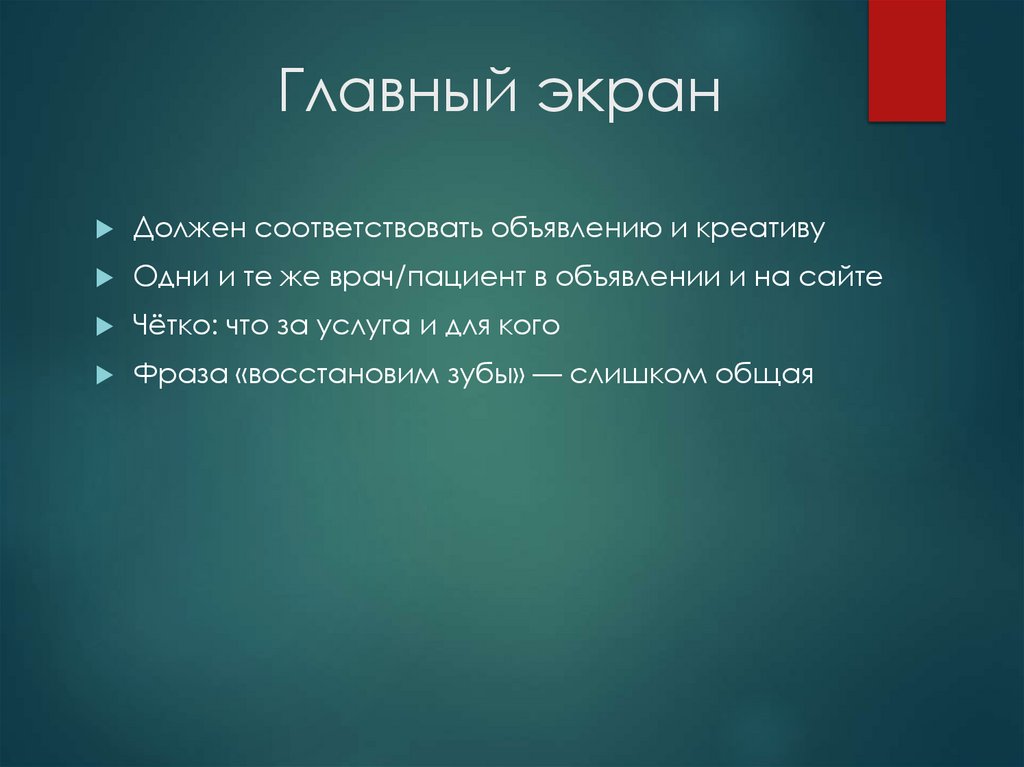 Главный экран

Должен соответствовать объявлению и креативу

Одни и те же врач/пациент в объявлении и на сайте

Чётко: что за услуга и для кого

Фраза «восстановим зубы» — слишком общая